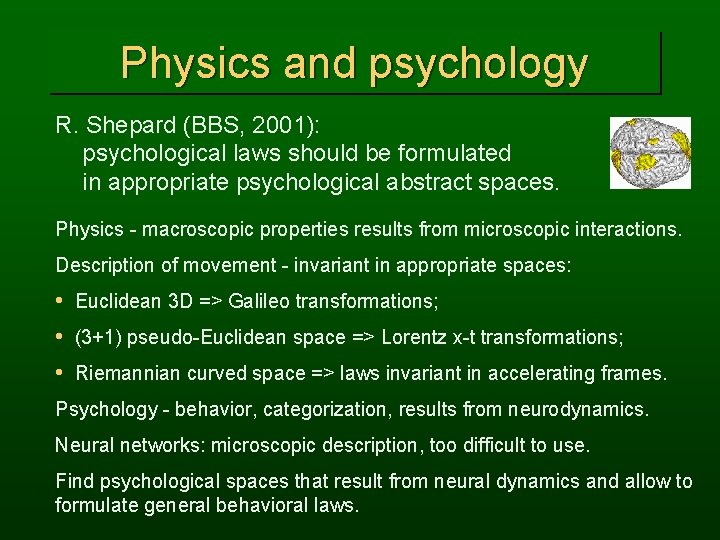 Physics and psychology

R. Shepard (BBS, 2001):
psychological laws should be formulated in appropriate psychological abstract spaces.

Physics - macroscopic properties results from microscopic interactions.

Description of movement - invariant in appropriate spaces:

• Euclidean 3D => Galileo transformations;

• (3+1) pseudo-Euclidean space => Lorentz x-t transformations;

• Riemannian curved space => laws invariant in accelerating frames.

Psychology - behavior, categorization, results from neurodynamics.

Neural networks: microscopic description, too difficult to use.

Find psychological spaces that result from neural dynamics and allow to formulate general behavioral laws.